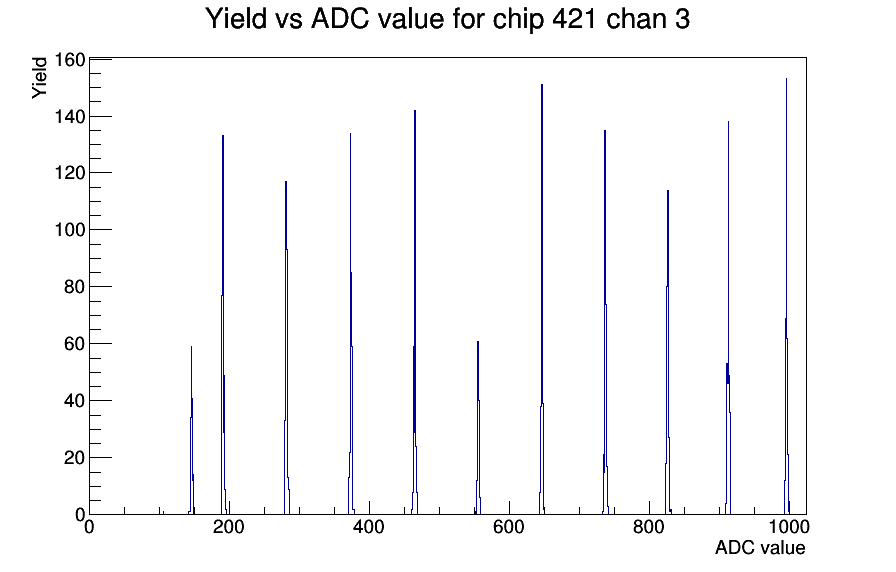 Yield vs ADC value for chip 421 chan 3

Yield

160
140
120
100
80
60
40
20
0

0
200
400
600
800
1000

ADC value